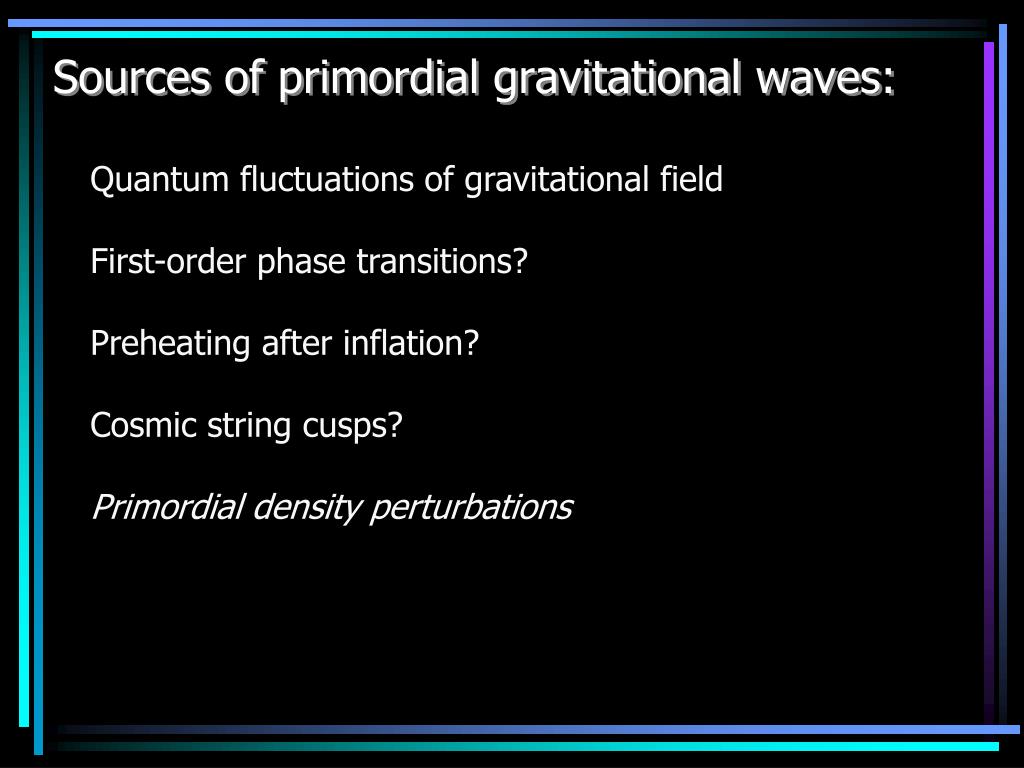 Sources of primordial gravitational waves:

Quantum fluctuations of gravitational field

First-order phase transitions?

Preheating after inflation?

Cosmic string cusps?

Primordial density perturbations